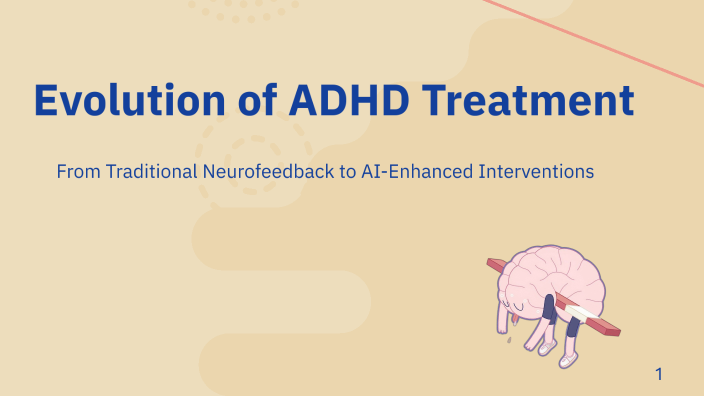 Evolution of ADHD Treatment

From Traditional Neurofeedback to AI-Enhanced Interventions

1